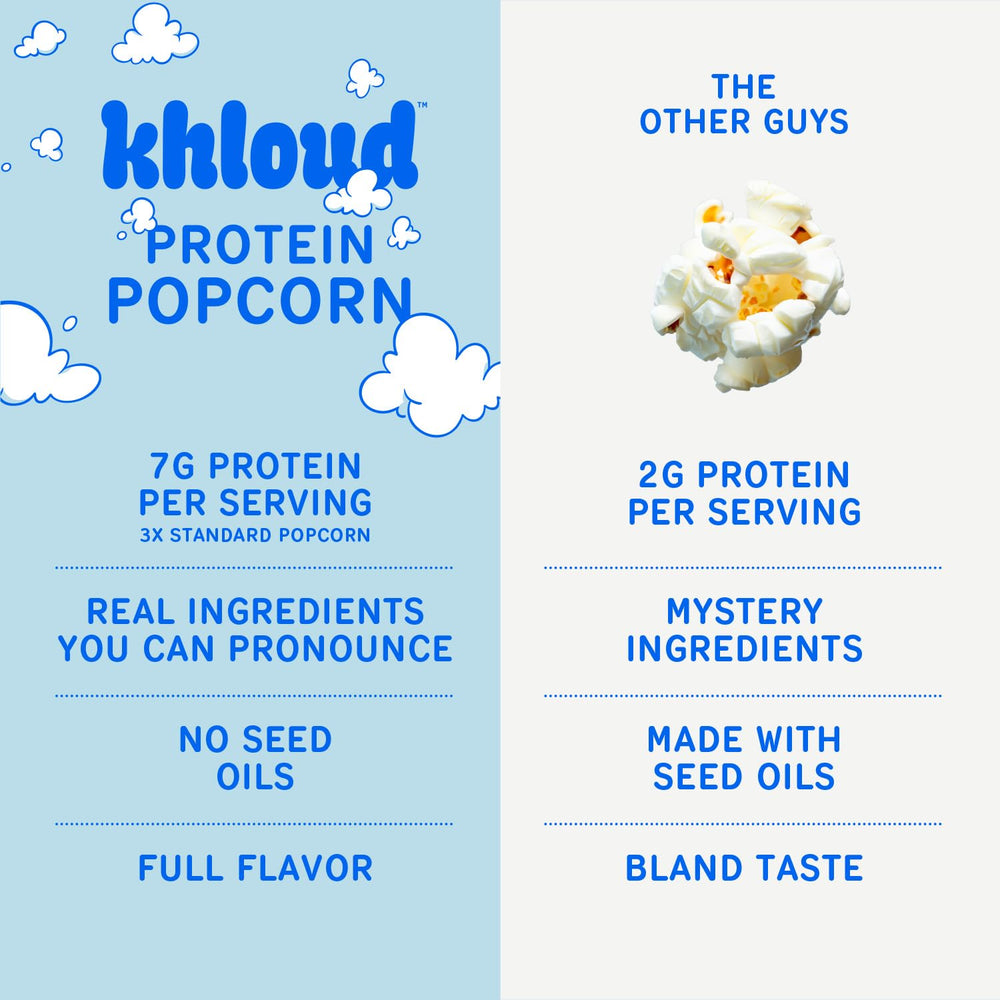 khloud™
PROTEIN POPCORN

7G PROTEIN PER SERVING
3X STANDARD POPCORN

REAL INGREDIENTS YOU CAN PRONOUNCE

NO SEED OILS

FULL FLAVOR

THE OTHER GUYS

2G PROTEIN PER SERVING

MYSTERY INGREDIENTS

MADE WITH SEED OILS

BLAND TASTE